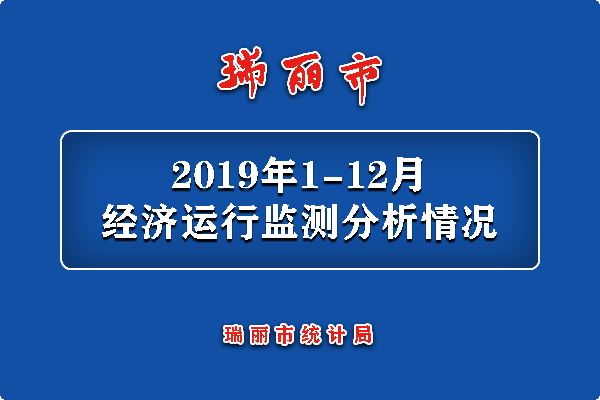 瑞丽市

2019年1-12月
经济运行监测分析情况

瑞丽市统计局